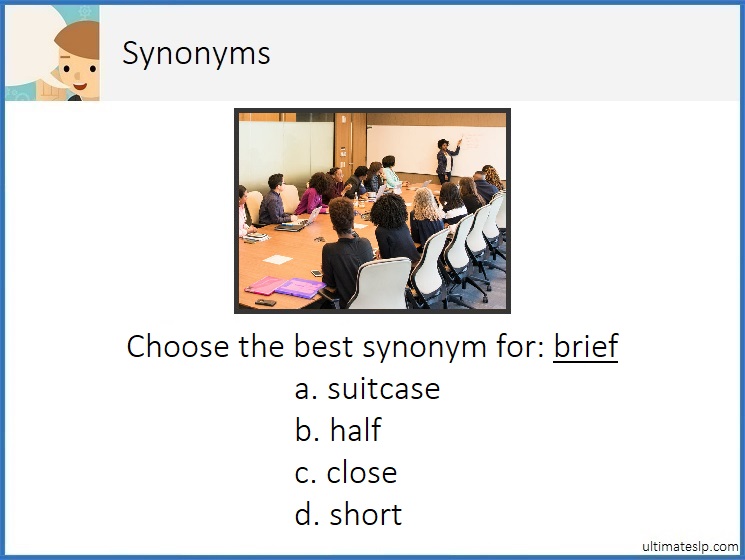 Synonyms

Choose the best synonym for: brief
a. suitcase
b. half
c. close
d. short

ultimateslp.com